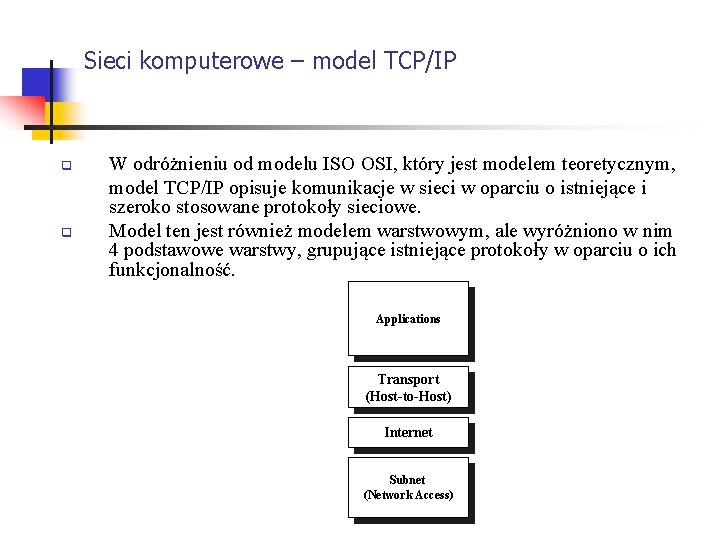 Sieci komputerowe – model TCP/IP

W odróżnieniu od modelu ISO OSI, który jest modelem teoretycznym, model TCP/IP opisuje komunikacje w sieci w oparciu o istniejące i szeroko stosowane protokoły sieciowe.

Model ten jest również modelem warstwowym, ale wyróżniono w nim 4 podstawowe warstwy, grupujące istniejące protokoły w oparciu o ich funkcjonalność.

Applications

Transport
(Host-to-Host)

Internet

Subnet
(Network Access)